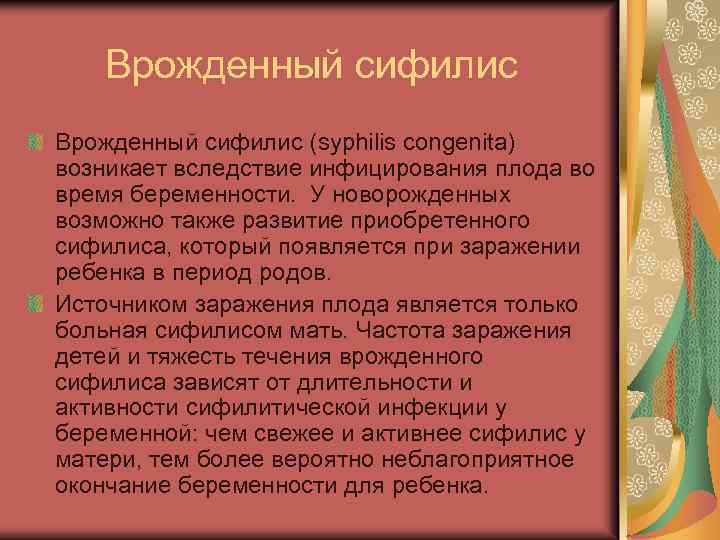 Врожденный сифилис

Врожденный сифилис (syphilis congenita) возникает вследствие инфицирования плода во время беременности. У новорожденных возможно также развитие приобретенного сифилиса, который появляется при заражении ребенка в период родов.

Источником заражения плода является только больная сифилисом мать. Частота заражения детей и тяжесть течения врожденного сифилиса зависят от длительности и активности сифилитической инфекции у беременной: чем свежее и активнее сифилис у матери, тем более вероятно неблагоприятное окончание беременности для ребенка.